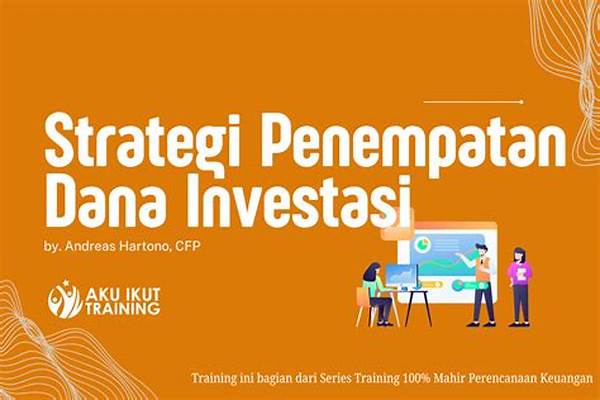 Strategi Penempatan Dana Investasi

by. Andreas Hartono, CFP

AKU IKUT TRAINING

Training ini bagian dari Series Training 100% Mahir Perencanaan Keuangan